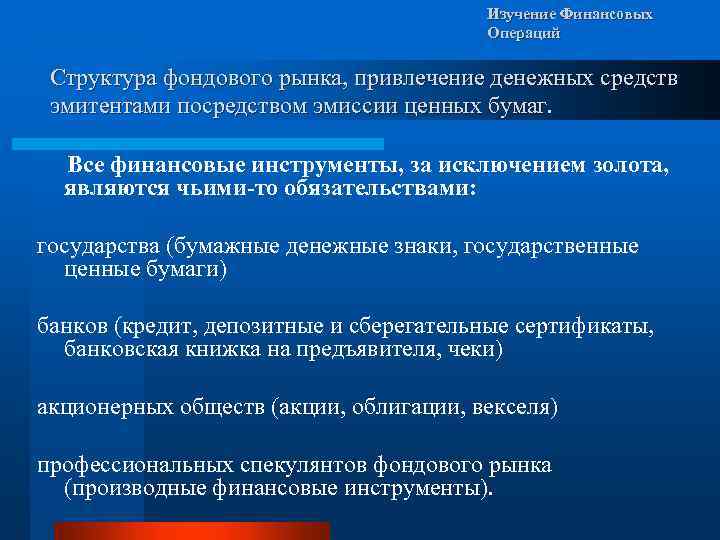 Изучение Финансовых Операций

Структура фондового рынка, привлечение денежных средств эмитентами посредством эмиссии ценных бумаг.

Все финансовые инструменты, за исключением золота, являются чьими-то обязательствами:

государства (бумажные денежные знаки, государственные ценные бумаги)

банков (кредит, депозитные и сберегательные сертификаты, банковская книжка на предъявителя, чеки)

акционерных обществ (акции, облигации, векселя)

профессиональных спекулянтов фондового рынка (производные финансовые инструменты).